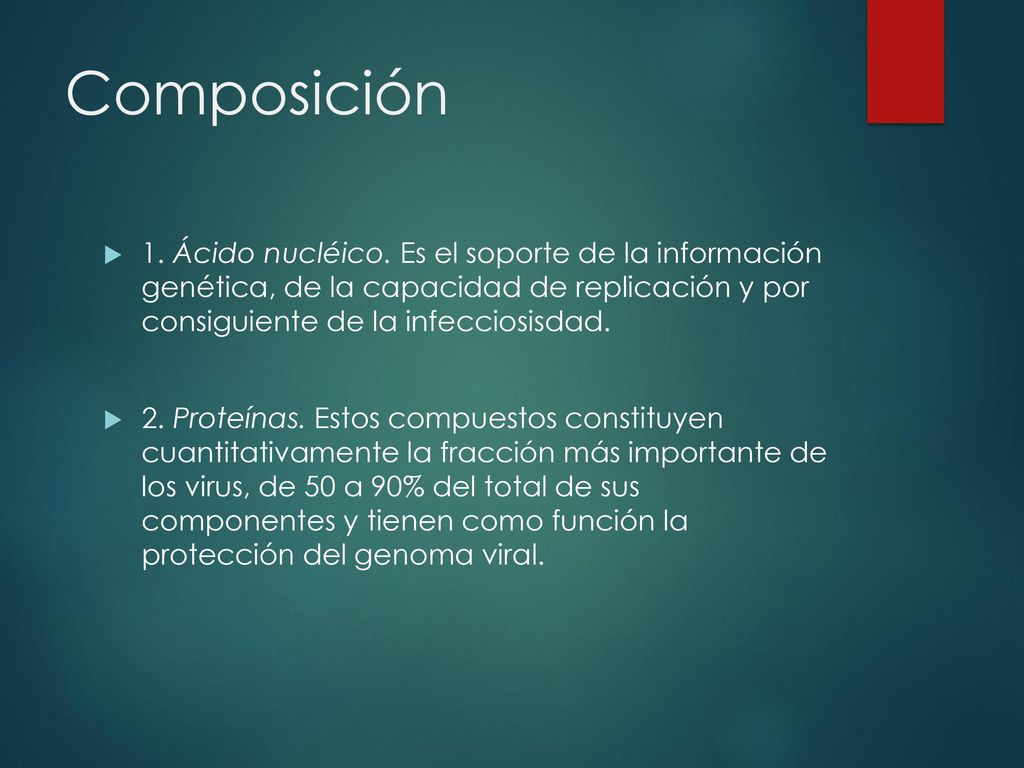 Composición

1. Ácido nucléico. Es el soporte de la información genética, de la capacidad de replicación y por consiguiente de la infecciosisdad.

2. Proteínas. Estos compuestos constituyen cuantitativamente la fracción más importante de los virus, de 50 a 90% del total de sus componentes y tienen como función la protección del genoma viral.